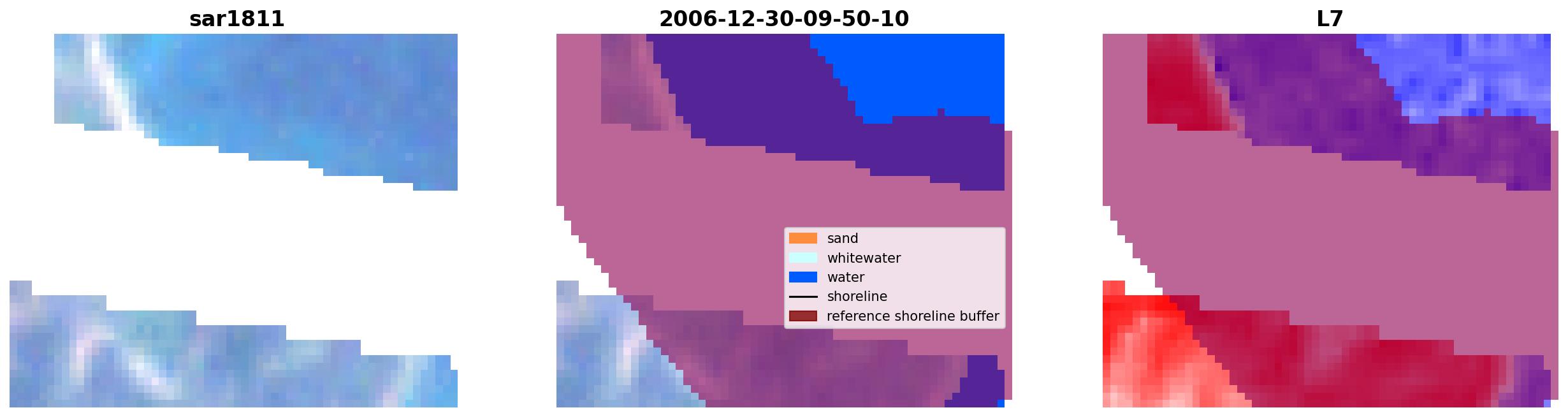 sar1811

2006-12-30-09-50-10

sand
whitewater
water
shoreline
reference shoreline buffer

L7